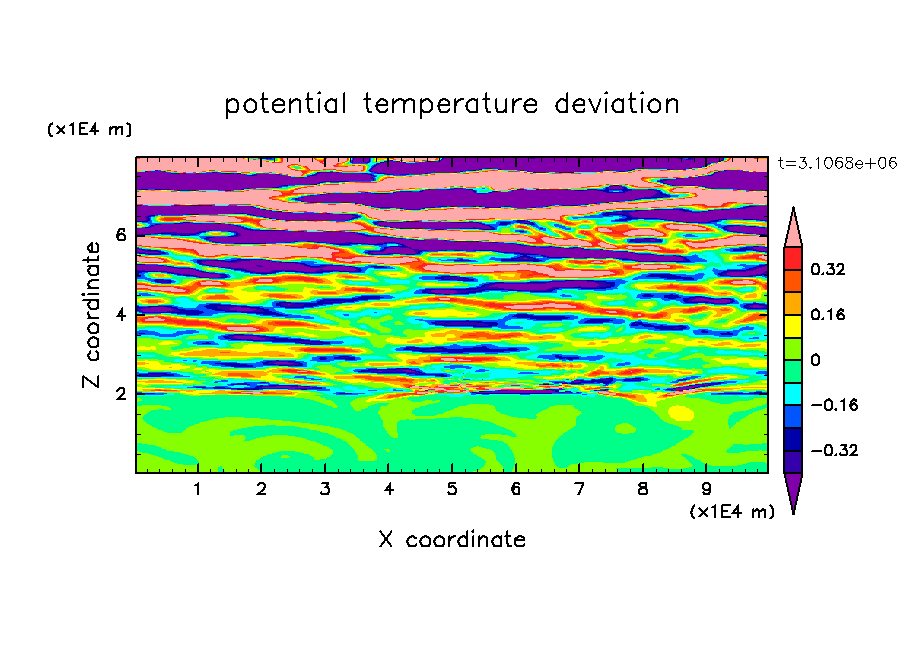 potential temperature deviation

(x1E4 m)

t=3.1068e+06

Z coordinate

6
4
2

0.32
0.16
0
−0.16
−0.32

1 2 3 4 5 6 7 8 9

(x1E4 m)

X coordinate